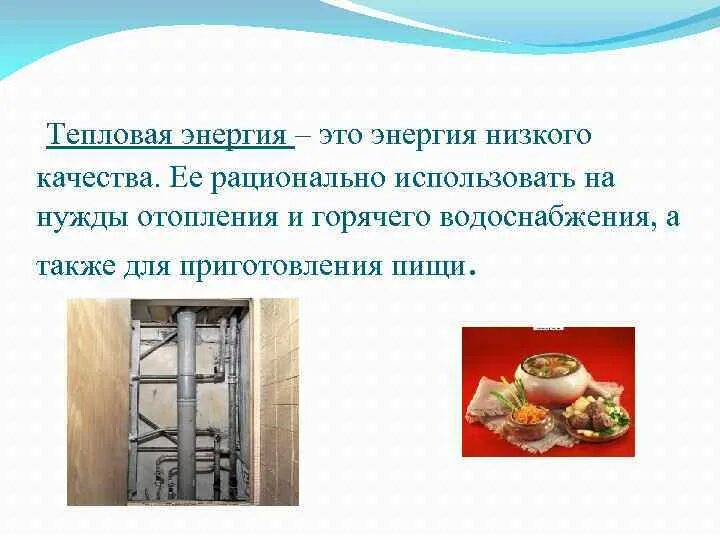 Тепловая энергия – это энергия низкого качества. Ее рационально использовать на нужды отопления и горячего водоснабжения, а также для приготовления пищи.